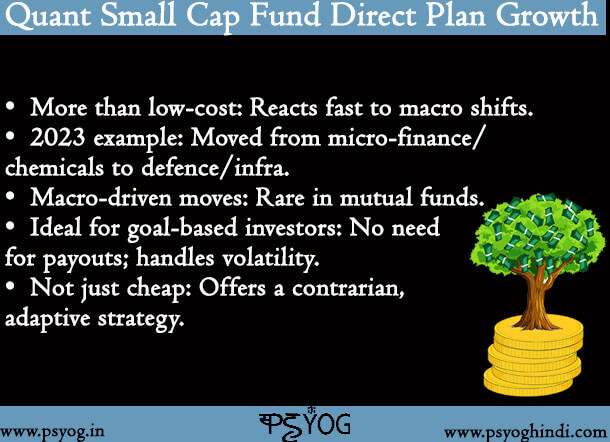 Quant Small Cap Fund Direct Plan Growth

• More than low-cost: Reacts fast to macro shifts.
• 2023 example: Moved from micro-finance/ chemicals to defence/infra.
• Macro-driven moves: Rare in mutual funds.
• Ideal for goal-based investors: No need for payouts; handles volatility.
• Not just cheap: Offers a contrarian, adaptive strategy.

www.psyog.in

PSYOG

www.psyoghindi.com